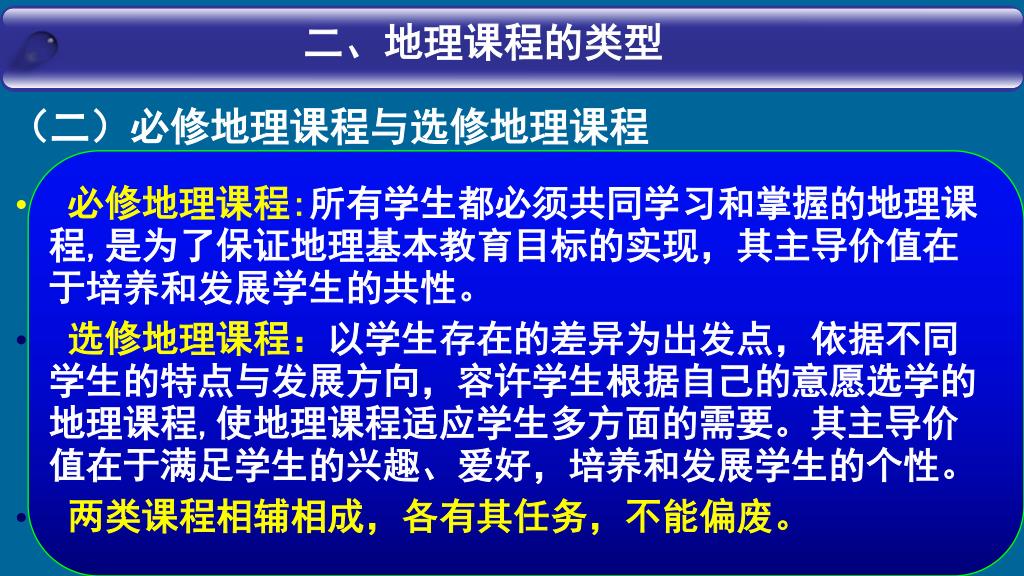 二、地理课程的类型

（二）必修地理课程与选修地理课程

必修地理课程:所有学生都必须共同学习和掌握的地理课程,是为了保证地理基本教育目标的实现，其主导价值在于培养和发展学生的共性。

选修地理课程：以学生存在的差异为出发点，依据不同学生的特点与发展方向，容许学生根据自己的意愿选学的地理课程,使地理课程适应学生多方面的需要。其主导价值在于满足学生的兴趣、爱好，培养和发展学生的个性。

两类课程相辅相成，各有其任务，不能偏废。